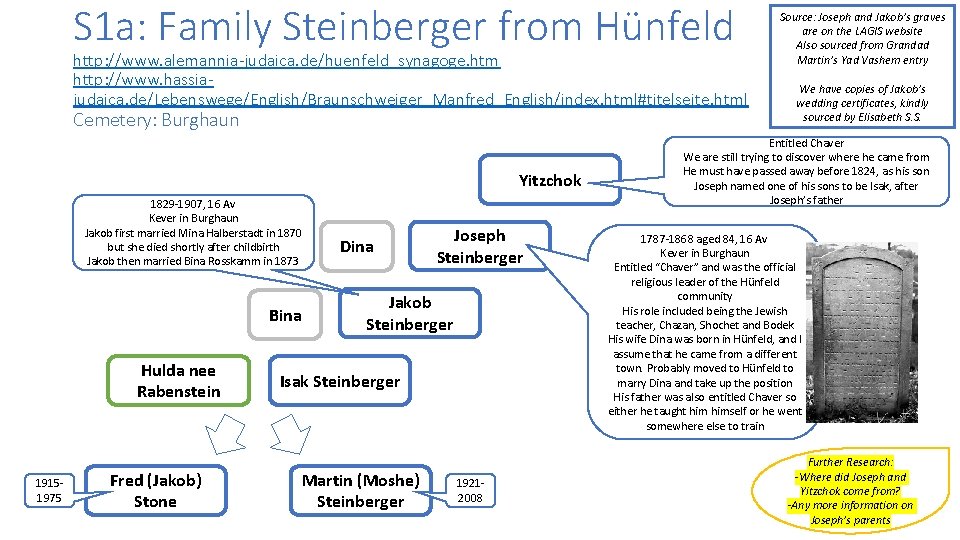 S1a: Family Steinberger from Hünfeld

http://www.alemannia-judaica.de/huenfeld_synagoge.htm
http://www.hassia-judaica.de/Lebenswege/English/Braunschweiger_Manfred_English/index.html#titelseite.html
Cemetery: Burghaun

Source: Joseph and Jakob's graves are on the LAGIS website
Also sourced from Grandad Martin's Yad Vashem entry

We have copies of Jakob's wedding certificates, kindly sourced by Elisabeth S.S.

Yitzchok

Entitled Chaver
We are still trying to discover where he came from
He must have passed away before 1824, as his son Joseph named one of his sons to be Isak, after Joseph's father

1829-1907, 16 Av
Kever in Burghaun
Jakob first married Mina Halberstadt in 1870 but she died shortly after childbirth
Jakob then married Bina Rosskamm in 1873

Dina

Joseph Steinberger

1787-1868 aged 84, 16 Av
Kever in Burghaun
Entitled "Chaver" and was the official religious leader of the Hünfeld community
His role included being the Jewish teacher, Chazan, Shochet and Bodek
His wife Dina was born in Hünfeld, and I assume that he came from a different town. Probably moved to Hünfeld to marry Dina and take up the position
His father was also entitled Chaver so either he taught him himself or he went somewhere else to train

Bina

Jakob Steinberger

Hulda nee Rabenstein

Isak Steinberger

1915-1975

Fred (Jakob) Stone

Martin (Moshe) Steinberger

1921-2008

Further Research:
-Where did Joseph and Yitzchok come from?
-Any more information on Joseph's parents